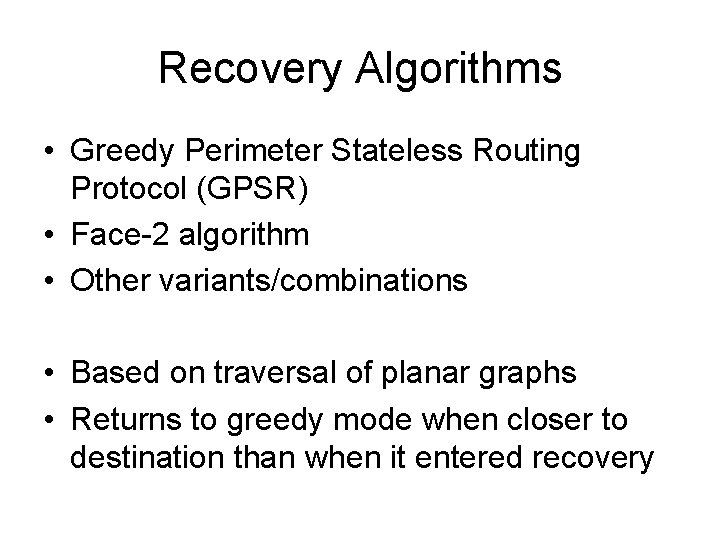 Recovery Algorithms

• Greedy Perimeter Stateless Routing Protocol (GPSR)
• Face-2 algorithm
• Other variants/combinations

• Based on traversal of planar graphs
• Returns to greedy mode when closer to destination than when it entered recovery